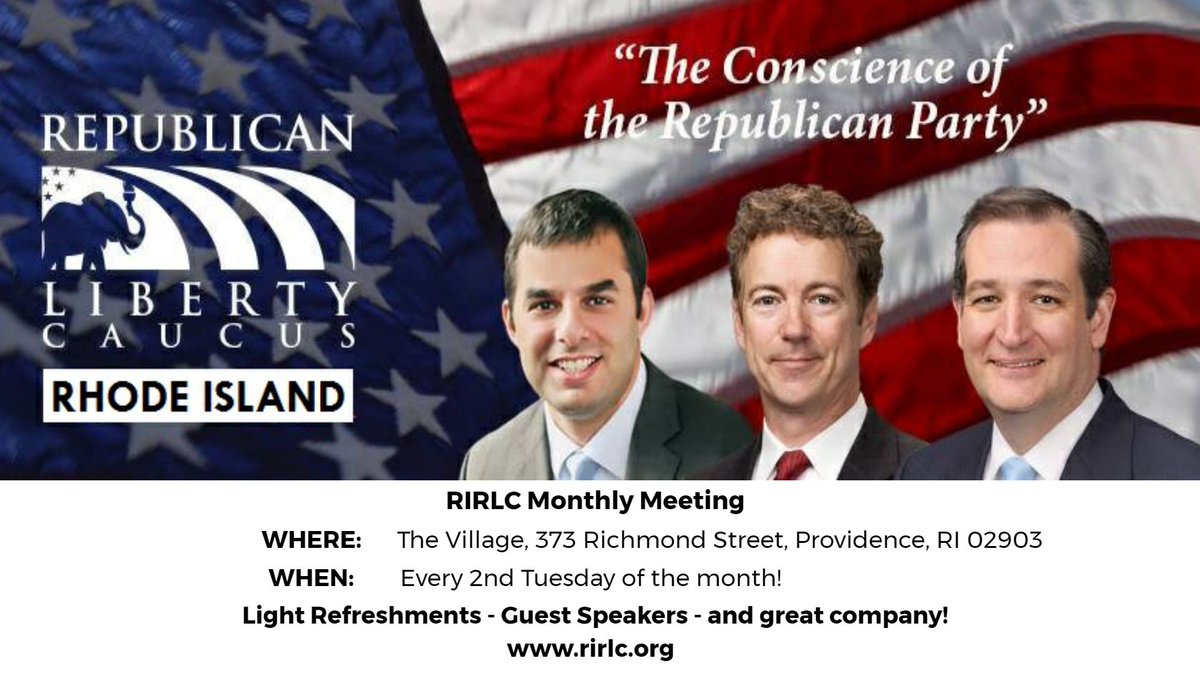 REPUBLICAN LIBERTY CAUCUS

RHODE ISLAND

"The Conscience of the Republican Party"

RIRLC Monthly Meeting

WHERE: The Village, 373 Richmond Street, Providence, RI 02903

WHEN: Every 2nd Tuesday of the month!

Light Refreshments - Guest Speakers - and great company!

www.rirlc.org